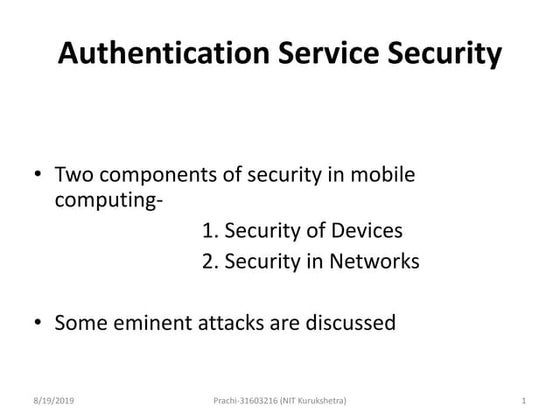 Authentication Service Security

• Two components of security in mobile computing-

1. Security of Devices
2. Security in Networks

• Some eminent attacks are discussed

8/19/2019 Prachi-31603216 (NIT Kurukshetra) 1